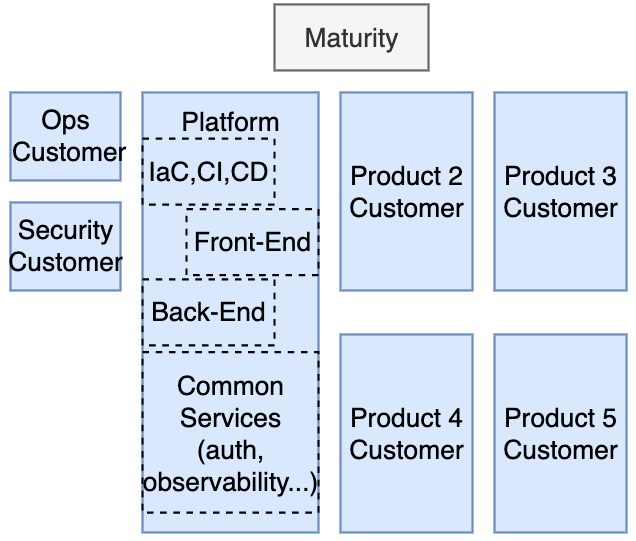 Maturity

Ops Customer

Security Customer

Platform

IaC,CI,CD

Front-End

Back-End

Common Services (auth, observability...)

Product 2 Customer

Product 3 Customer

Product 4 Customer

Product 5 Customer